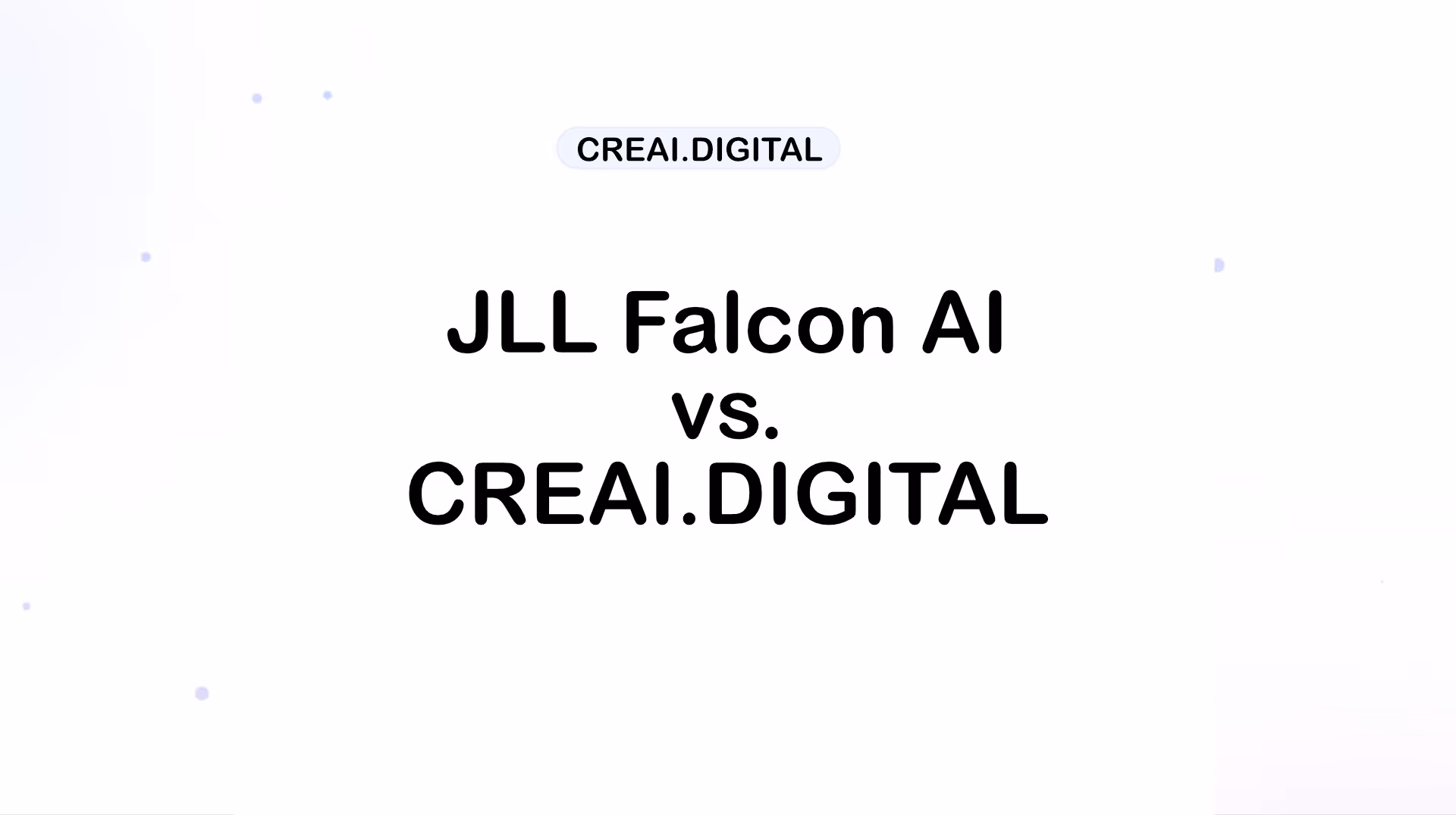 CREAI.DIGITAL

JLL Falcon AI
vs.
CREAI.DIGITAL